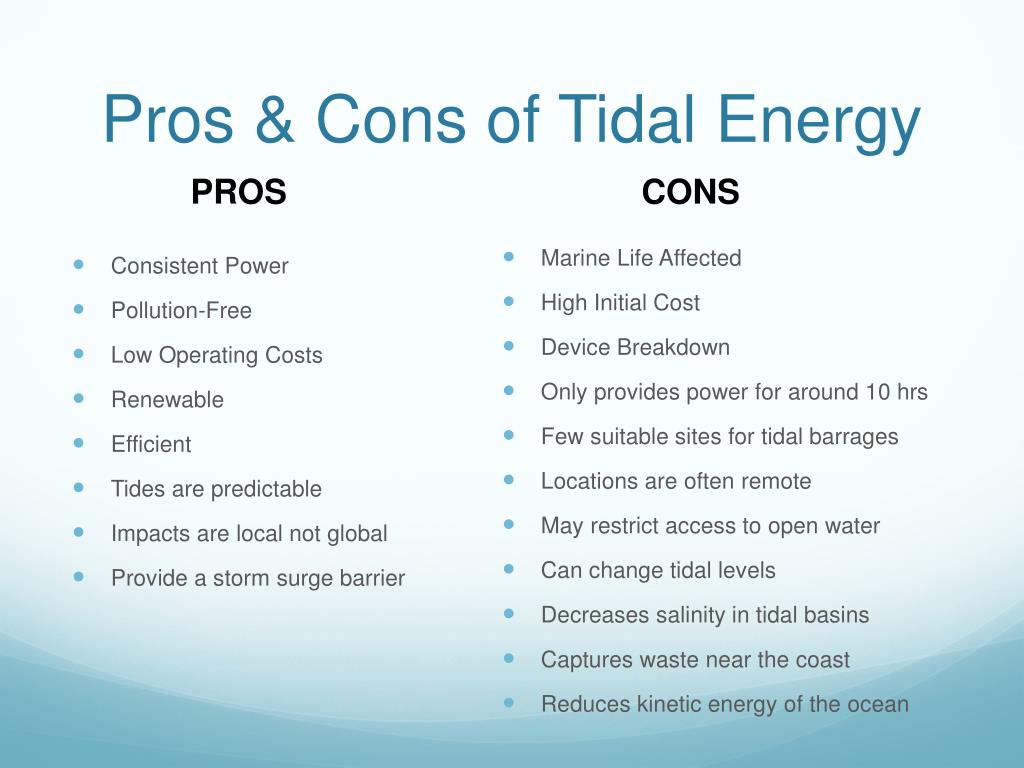 Pros & Cons of Tidal Energy

PROS

- Consistent Power
- Pollution-Free
- Low Operating Costs
- Renewable
- Efficient
- Tides are predictable
- Impacts are local not global
- Provide a storm surge barrier

CONS

- Marine Life Affected
- High Initial Cost
- Device Breakdown
- Only provides power for around 10 hrs
- Few suitable sites for tidal barrages
- Locations are often remote
- May restrict access to open water
- Can change tidal levels
- Decreases salinity in tidal basins
- Captures waste near the coast
- Reduces kinetic energy of the ocean